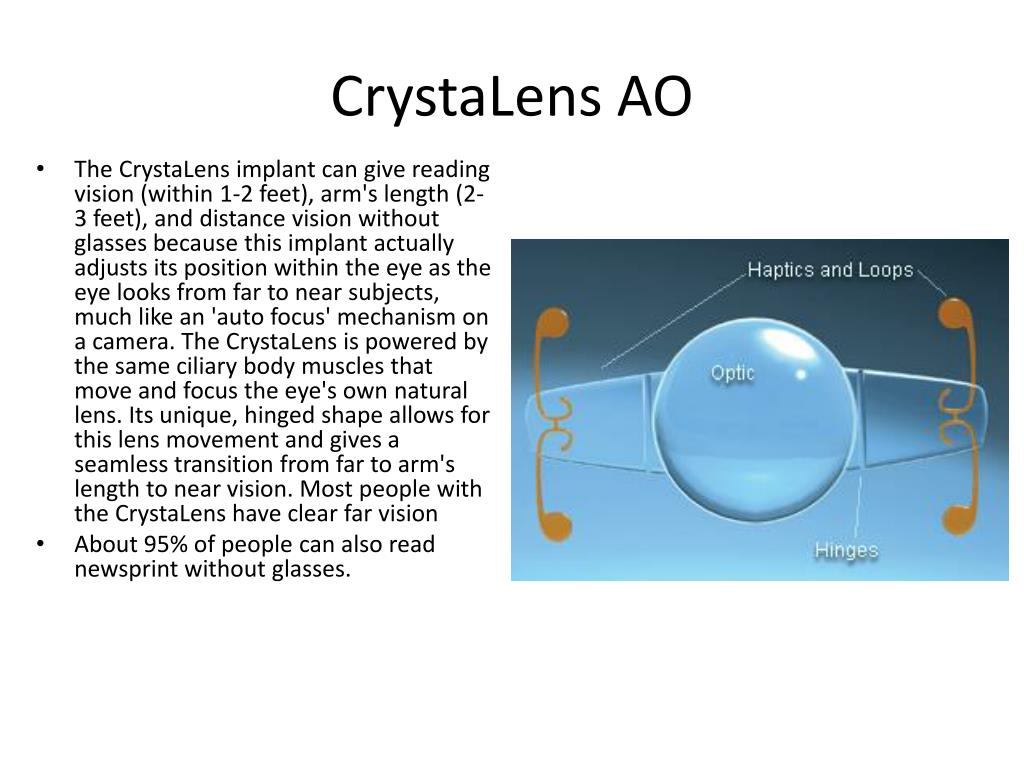 CrystaLens AO

• The CrystaLens implant can give reading vision (within 1-2 feet), arm's length (2-3 feet), and distance vision without glasses because this implant actually adjusts its position within the eye as the eye looks from far to near subjects, much like an 'auto focus' mechanism on a camera. The CrystaLens is powered by the same ciliary body muscles that move and focus the eye's own natural lens. Its unique, hinged shape allows for this lens movement and gives a seamless transition from far to arm's length to near vision. Most people with the CrystaLens have clear far vision
• About 95% of people can also read newsprint without glasses.

Haptics and Loops
Optic
Hinges